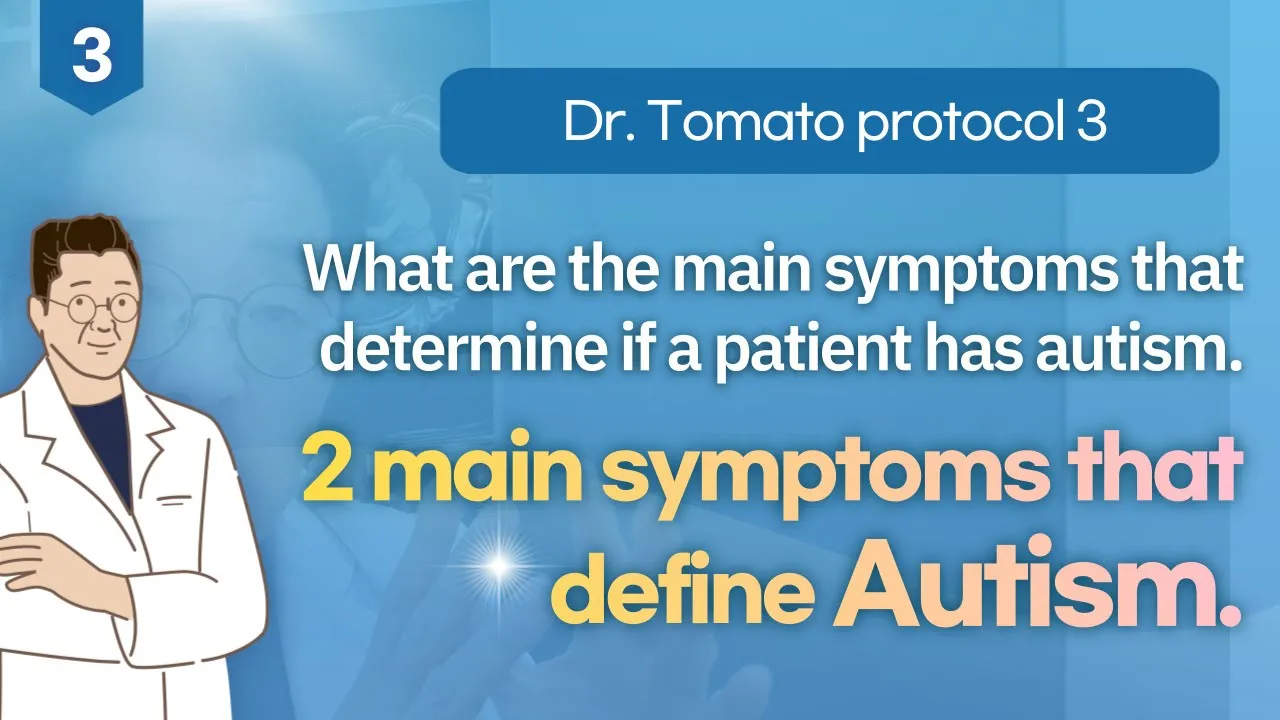 3

Dr. Tomato protocol 3

What are the main symptoms that determine if a patient has autism.

2 main symptoms that define Autism.